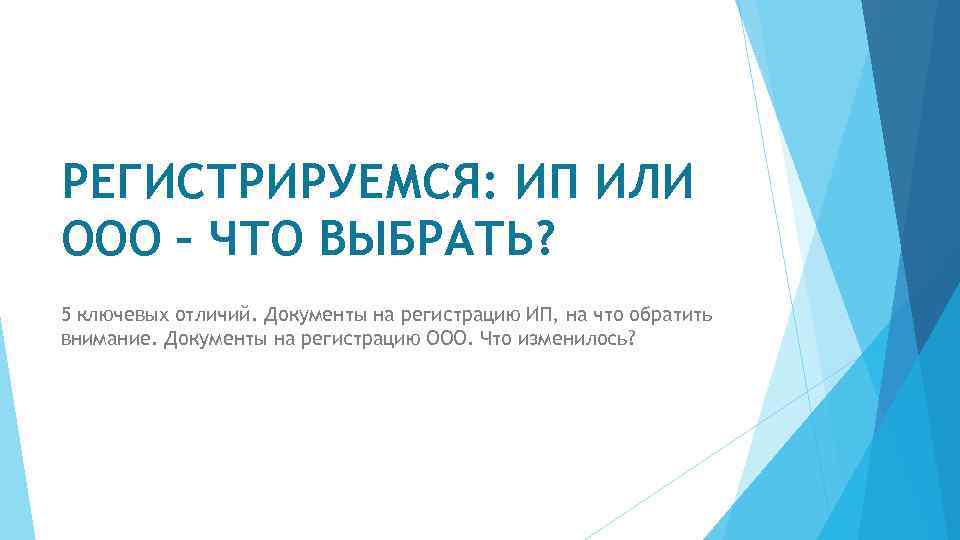 РЕГИСТРИРУЕМСЯ: ИП ИЛИ ООО – ЧТО ВЫБРАТЬ?

5 ключевых отличий. Документы на регистрацию ИП, на что обратить внимание. Документы на регистрацию ООО. Что изменилось?